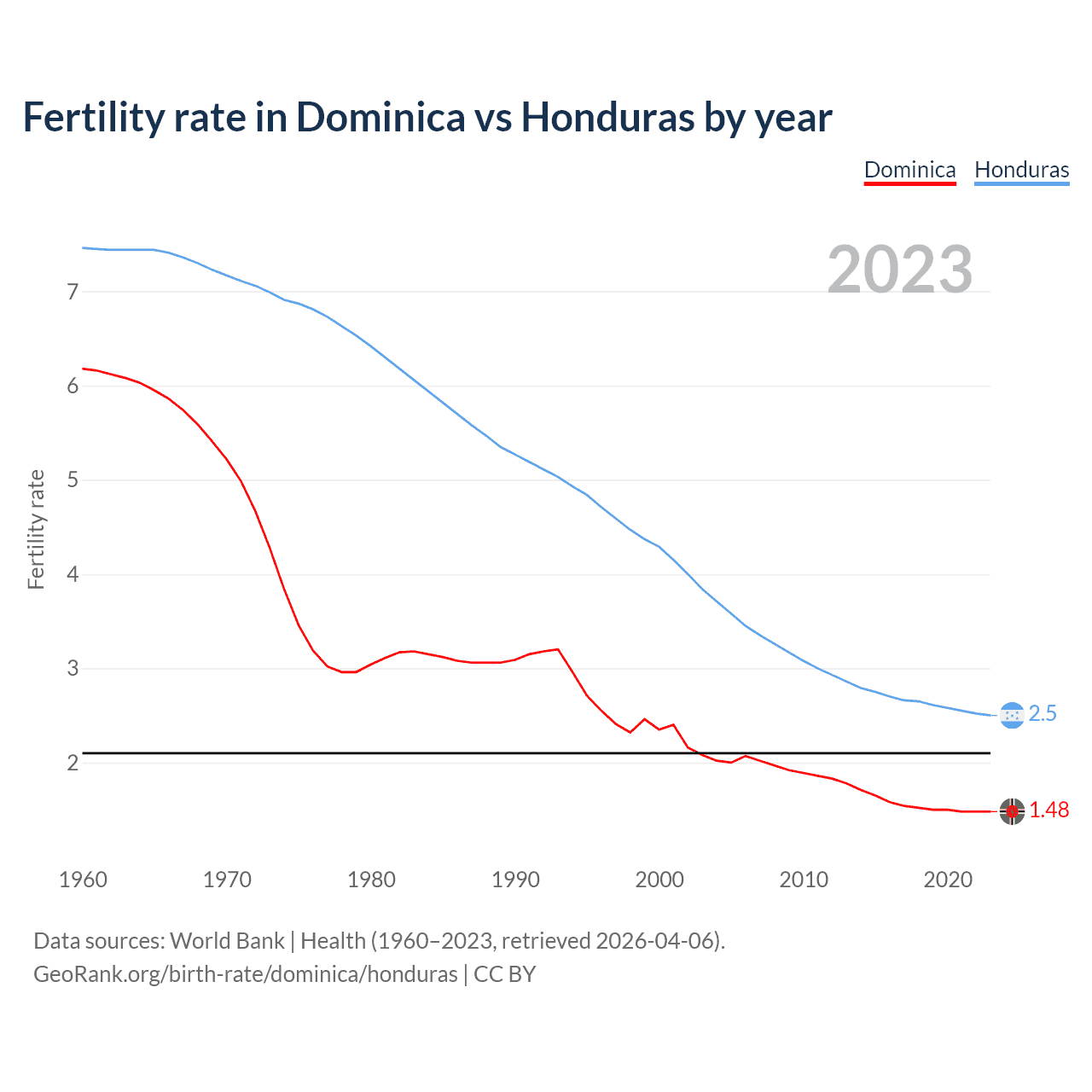 Fertility rate in Dominica vs Honduras by year

Dominica Honduras

2023

Fertility rate

7
6
5
4
3
2

2.5
1.48

1960 1970 1980 1990 2000 2010 2020

Data sources: World Bank | Health (1960–2023, retrieved 2026-04-06).
GeoRank.org/birth-rate/dominica/honduras | CC BY